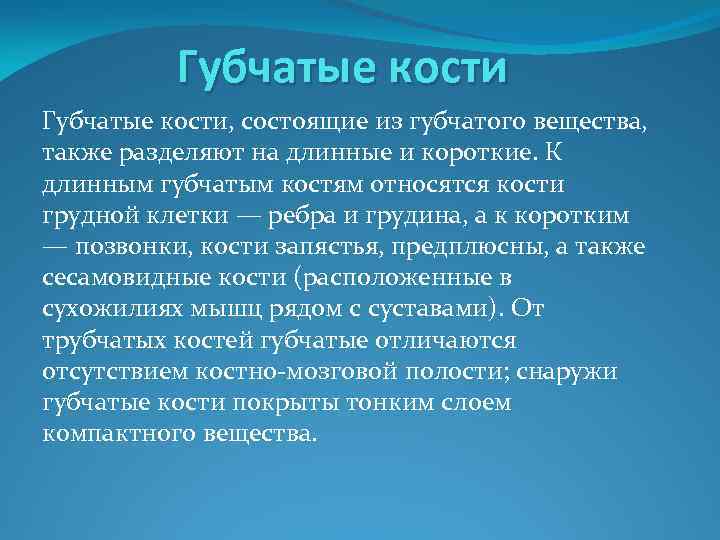 Губчатые кости

Губчатые кости, состоящие из губчатого вещества, также разделяют на длинные и короткие. К длинным губчатым костям относятся кости грудной клетки — ребра и грудина, а к коротким — позвонки, кости запястья, предплюсны, а также сесамовидные кости (расположенные в сухожилиях мышц рядом с суставами). От трубчатых костей губчатые отличаются отсутствием костно-мозговой полости; снаружи губчатые кости покрыты тонким слоем компактного вещества.